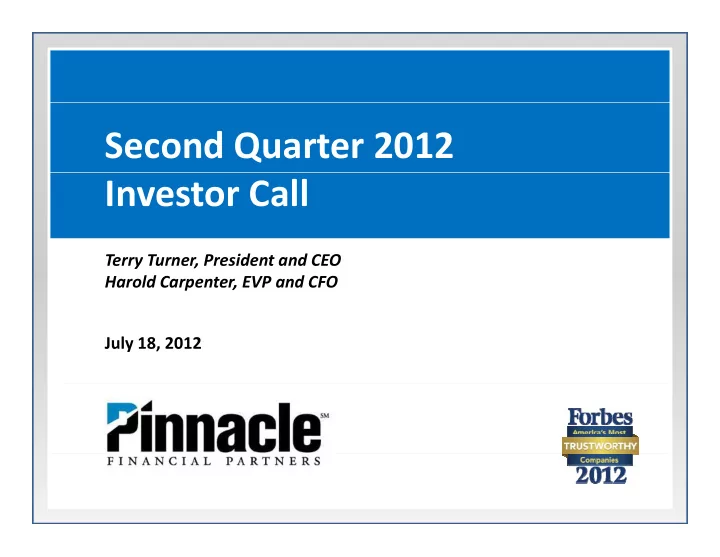 Second Quarter 2012
Investor Call

Terry Turner, President and CEO
Harold Carpenter, EVP and CFO

July 18, 2012

Pinnacle℠
FINANCIAL PARTNERS

Forbes
America's Most
TRUSTWORTHY
Companies
2012